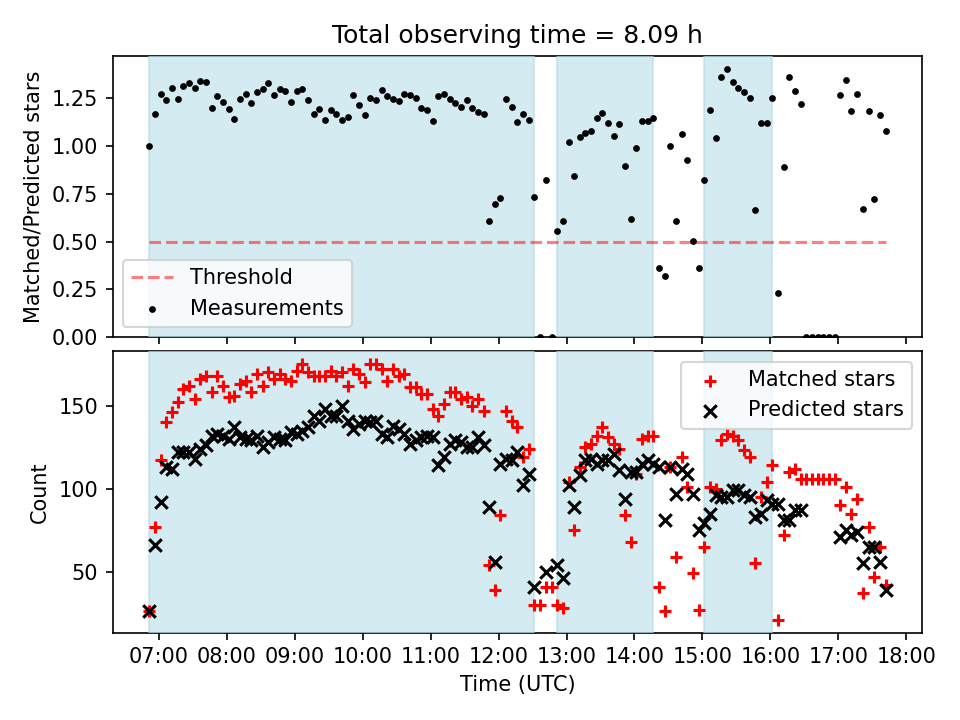 Total observing time = 8.09 h

Matched/Predicted stars

1.25
1.00
0.75
0.50
0.25
0.00

Threshold
Measurements

Count

150
100
50

Matched stars
Predicted stars

07:00 08:00 09:00 10:00 11:00 12:00 13:00 14:00 15:00 16:00 17:00 18:00

Time (UTC)